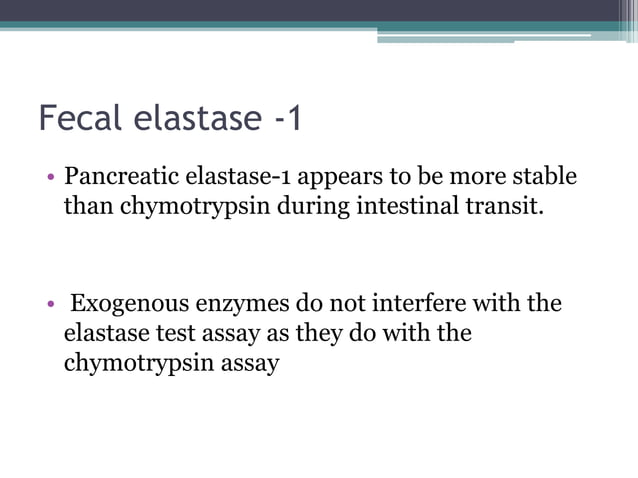 Fecal elastase -1

• Pancreatic elastase-1 appears to be more stable than chymotrypsin during intestinal transit.

• Exogenous enzymes do not interfere with the elastase test assay as they do with the chymotrypsin assay